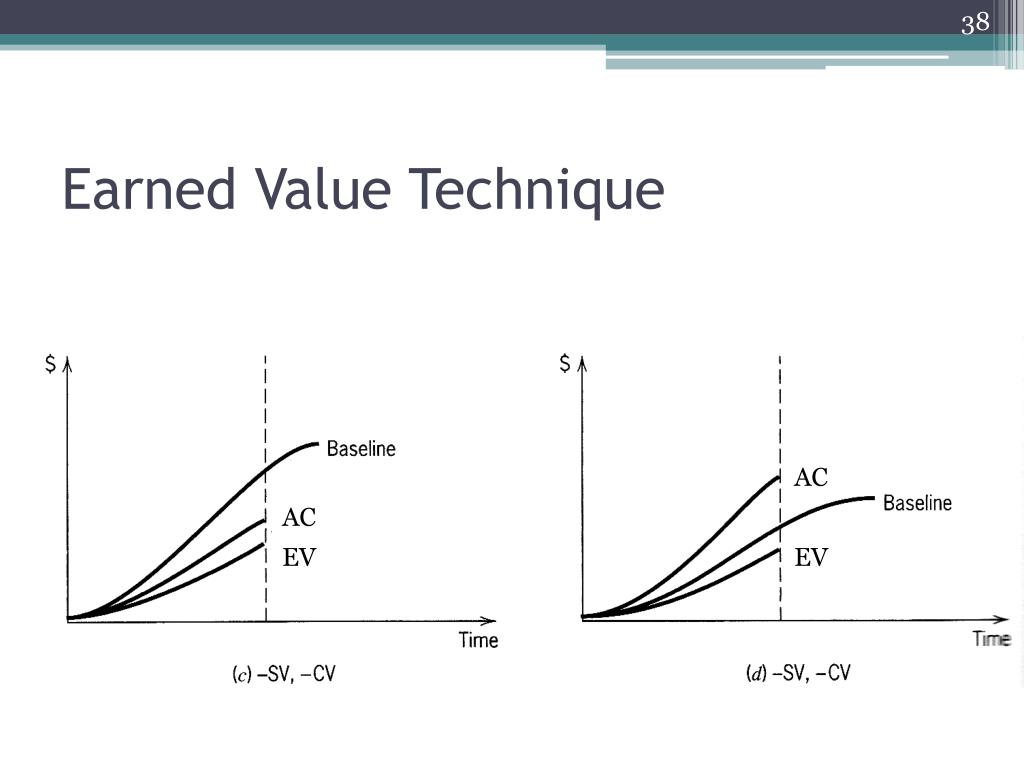 38

Earned Value Technique

$

Baseline

AC

EV

Time

(c) –SV, –CV

$

AC

Baseline

EV

Time

(d) –SV, –CV